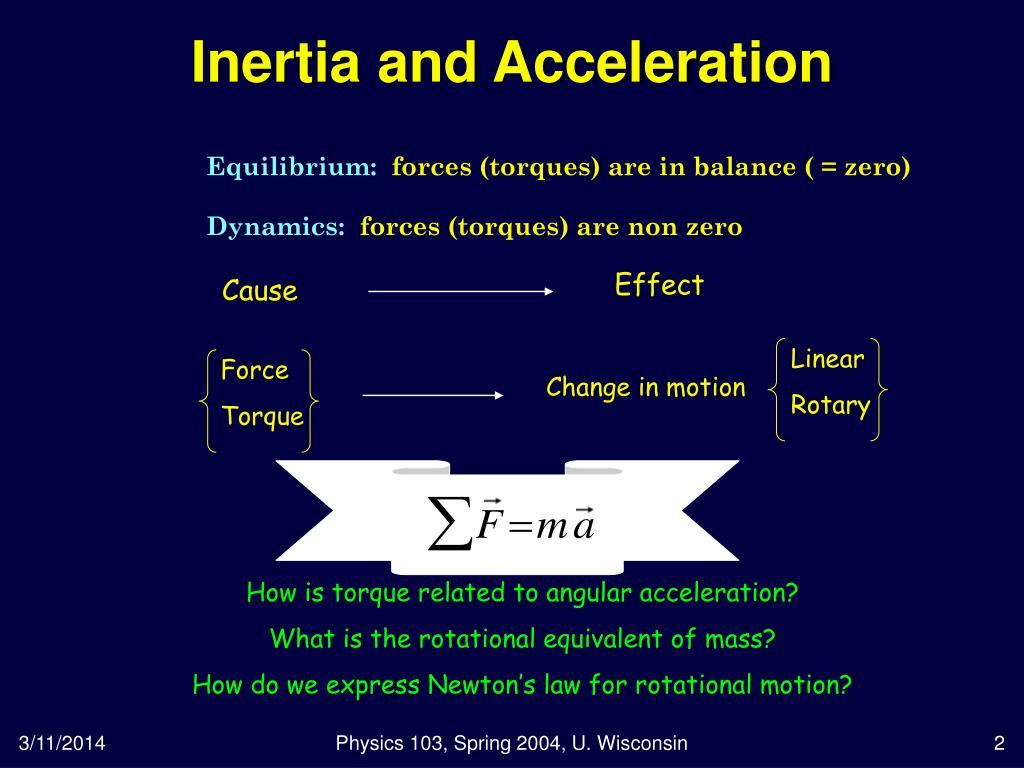 Inertia and Acceleration

Equilibrium: forces (torques) are in balance ( = zero)

Dynamics: forces (torques) are non zero

Cause

Effect

Force
Torque

Change in motion

Linear
Rotary

$\sum \vec{F} = m\vec{a}$

How is torque related to angular acceleration?

What is the rotational equivalent of mass?

How do we express Newton's law for rotational motion?

3/11/2014

Physics 103, Spring 2004, U. Wisconsin

2